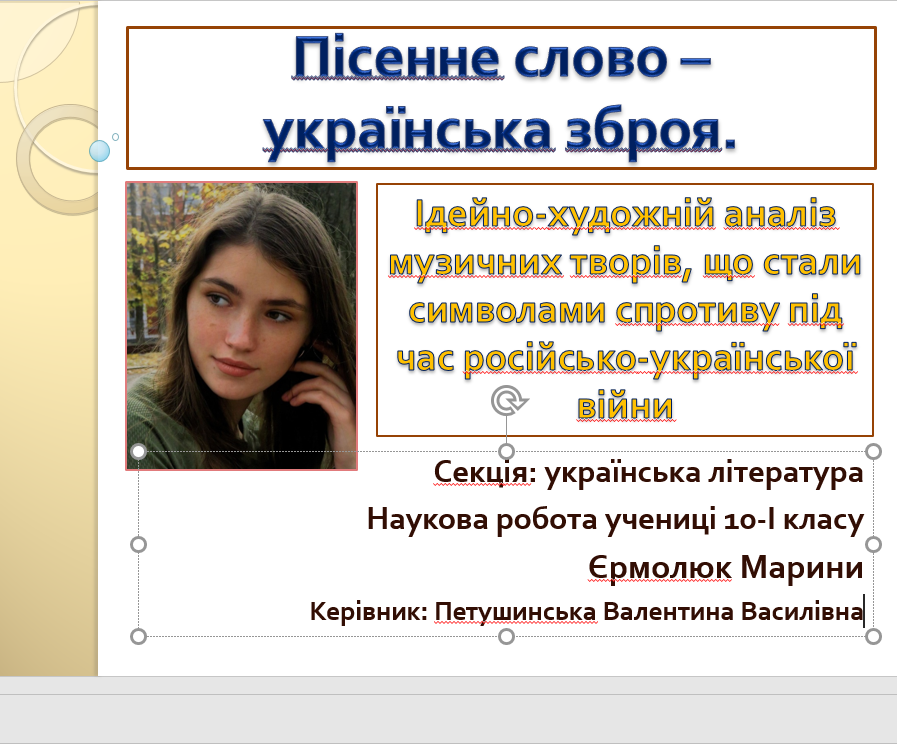 Пісенне слово – українська зброя.

Ідейно-художній аналіз музичних творів, що стали символами спротиву під час російсько-української війни

Секція: українська література
Наукова робота учениці 10-І класу
Єрмолюк Марини
Керівник: Петушинська Валентина Василівна